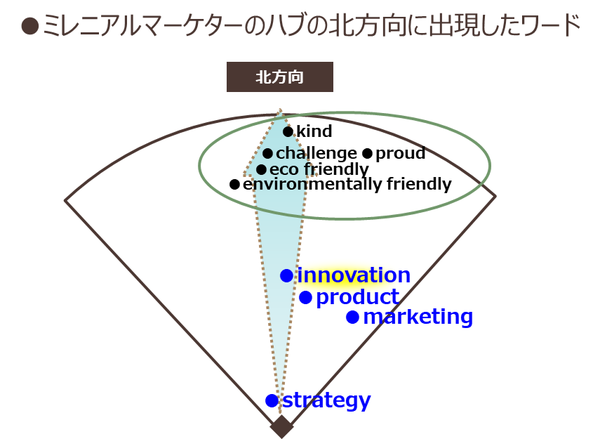 ●ミレニアルマーケターのハブの北方向に出現したワード

北方向

●kind
●challenge ●proud
●eco friendly
●environmentally friendly

●innovation
●product
●marketing

●strategy